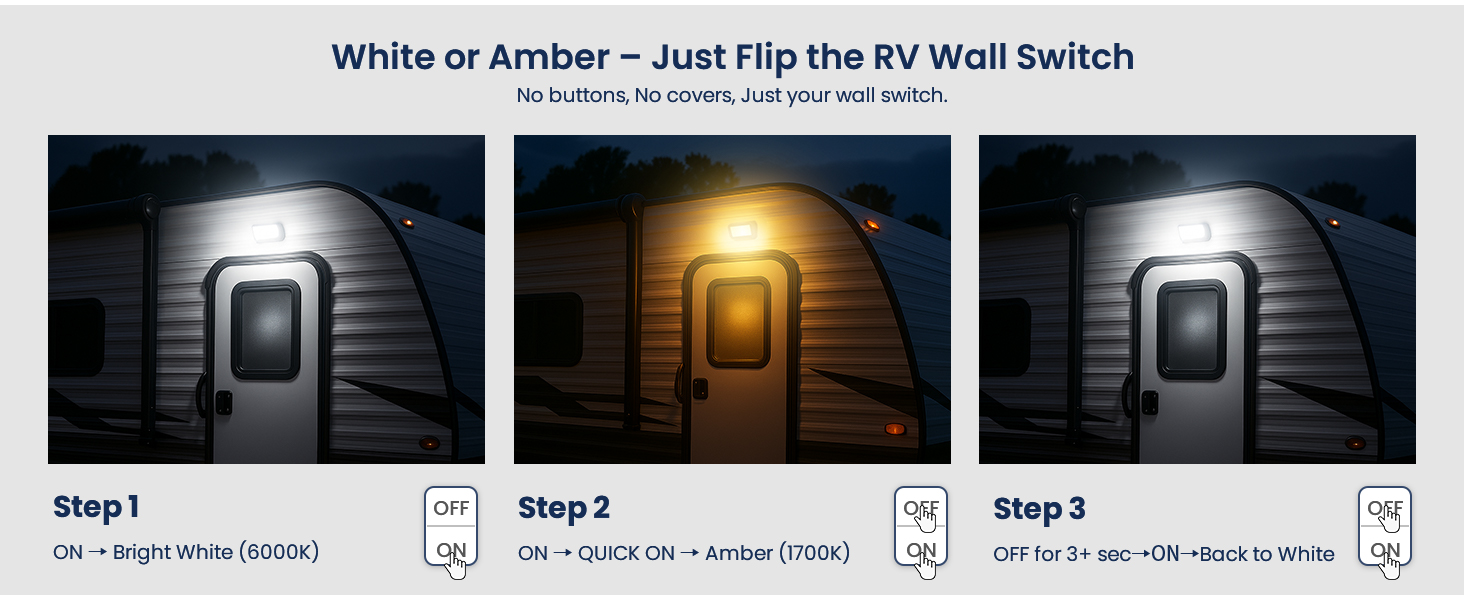 White or Amber – Just Flip the RV Wall Switch
No buttons, No covers, Just your wall switch.

Step 1
ON → Bright White (6000K)
OFF
ON

Step 2
ON → QUICK ON → Amber (1700K)
OFF
ON

Step 3
OFF for 3+ sec→ON→Back to White
OFF
ON